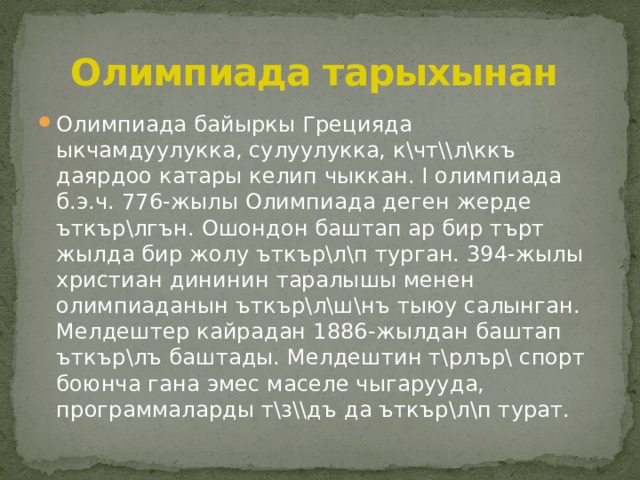 Олимпиада тарыхынан

Олимпиада байыркы Грецияда ыкчамдуулукка, сулуулукка, к\чт\\л\ккъ даярдоо катары келип чыккан. I олимпиада б.э.ч. 776-жылы Олимпиада деген жерде ъткър\лгън. Ошондон баштап ар бир търт жылда бир жолу ъткър\л\п турган. 394-жылы христиан дининин таралышы менен олимпиаданын ъткър\л\ш\нъ тыюу салынган. Мелдештер кайрадан 1886-жылдан баштап ъткър\лъ баштады. Мелдештин т\рлър\ спорт боюнча гана эмес маселе чыгарууда, программаларды т\з\\дъ да ъткър\л\п турат.